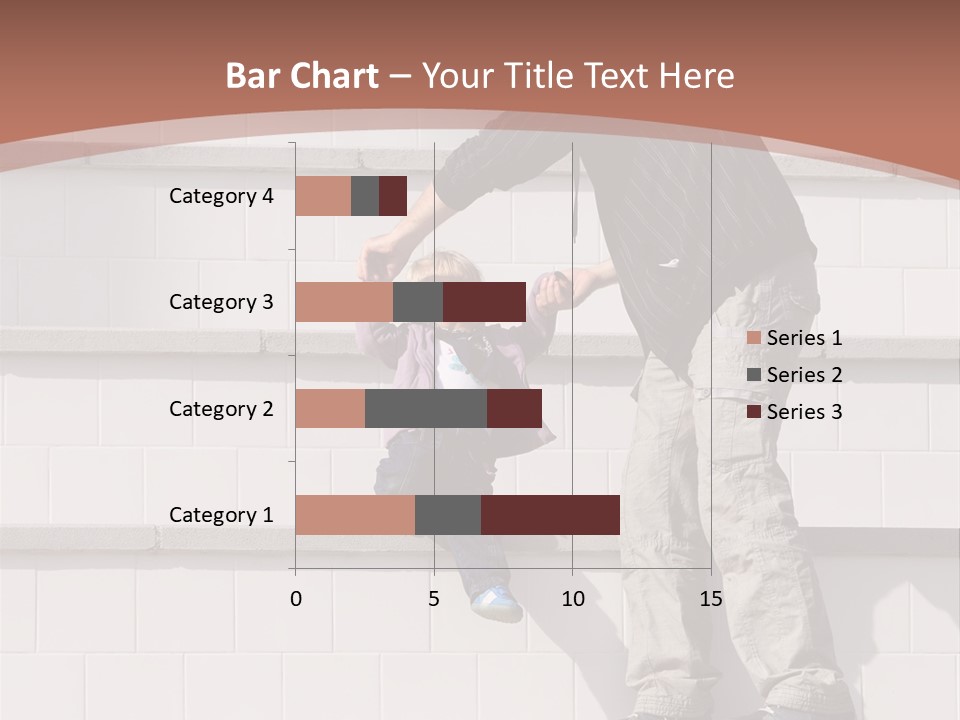 Bar Chart – Your Title Text Here

Category 4
Category 3
Category 2
Category 1

0
5
10
15

Series 1
Series 2
Series 3